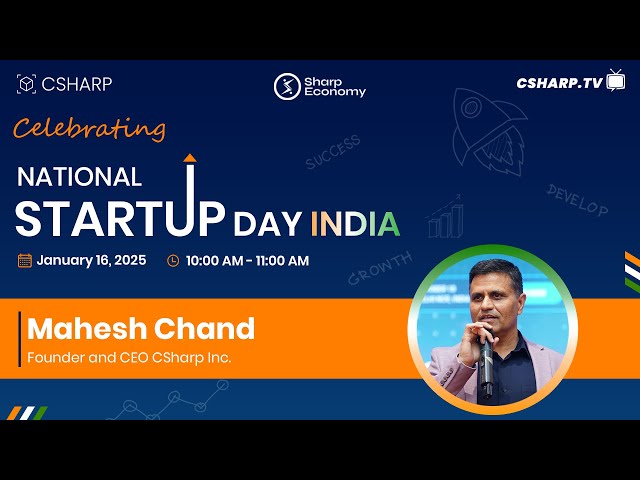 CSHARP

Sharp Economy

CSHARP.TV

Celebrating

NATIONAL STARTUP DAY INDIA

SUCCESS

DEVELOP

GROWTH

January 16, 2025

10:00 AM - 11:00 AM

Mahesh Chand

Founder and CEO CSharp Inc.